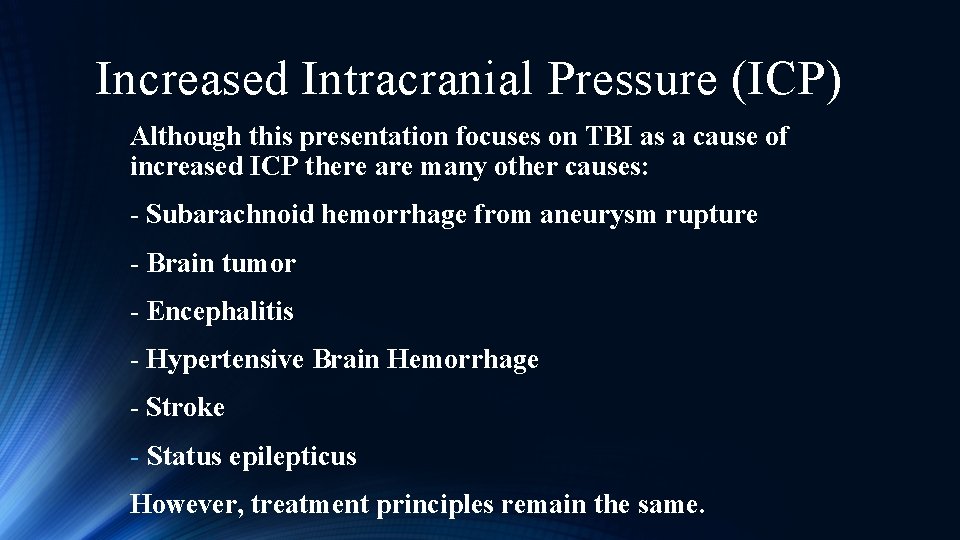 Increased Intracranial Pressure (ICP)

Although this presentation focuses on TBI as a cause of increased ICP there are many other causes:

- Subarachnoid hemorrhage from aneurysm rupture

- Brain tumor

- Encephalitis

- Hypertensive Brain Hemorrhage

- Stroke

- Status epilepticus

However, treatment principles remain the same.